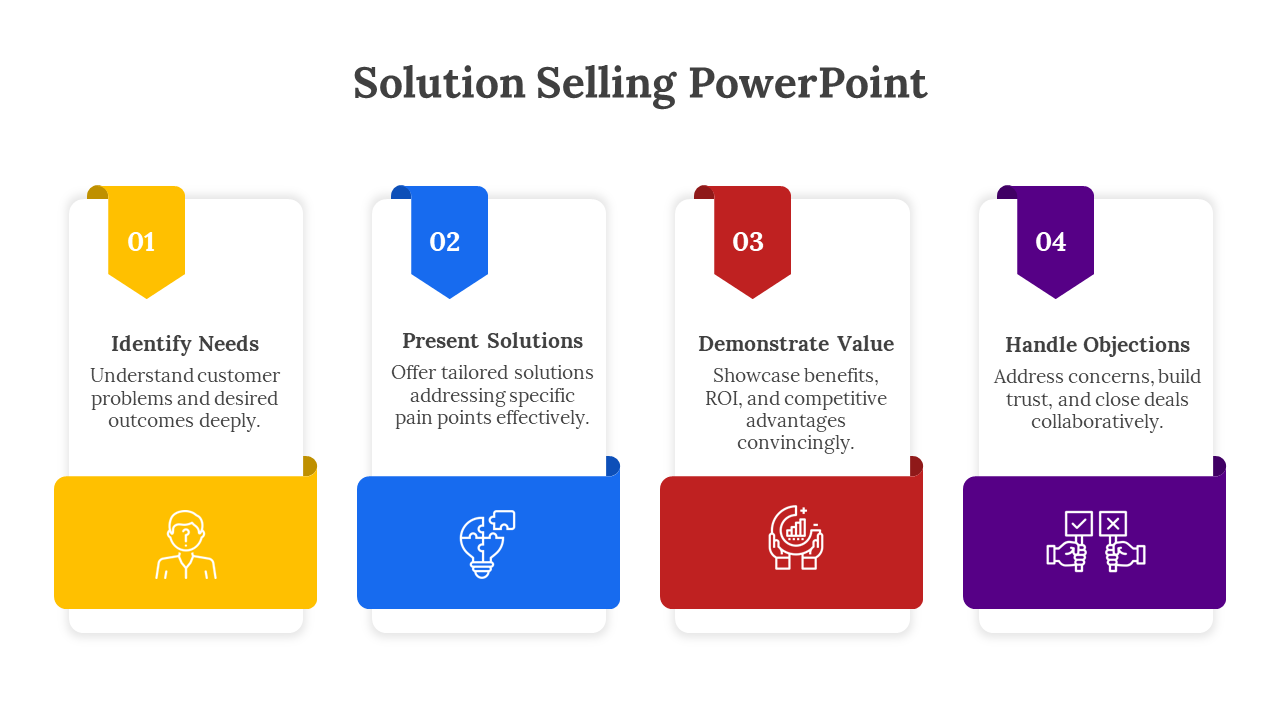 Solution Selling PowerPoint

01

Identify Needs

Understand customer problems and desired outcomes deeply.

02

Present Solutions

Offer tailored solutions addressing specific pain points effectively.

03

Demonstrate Value

Showcase benefits, ROI, and competitive advantages convincingly.

04

Handle Objections

Address concerns, build trust, and close deals collaboratively.